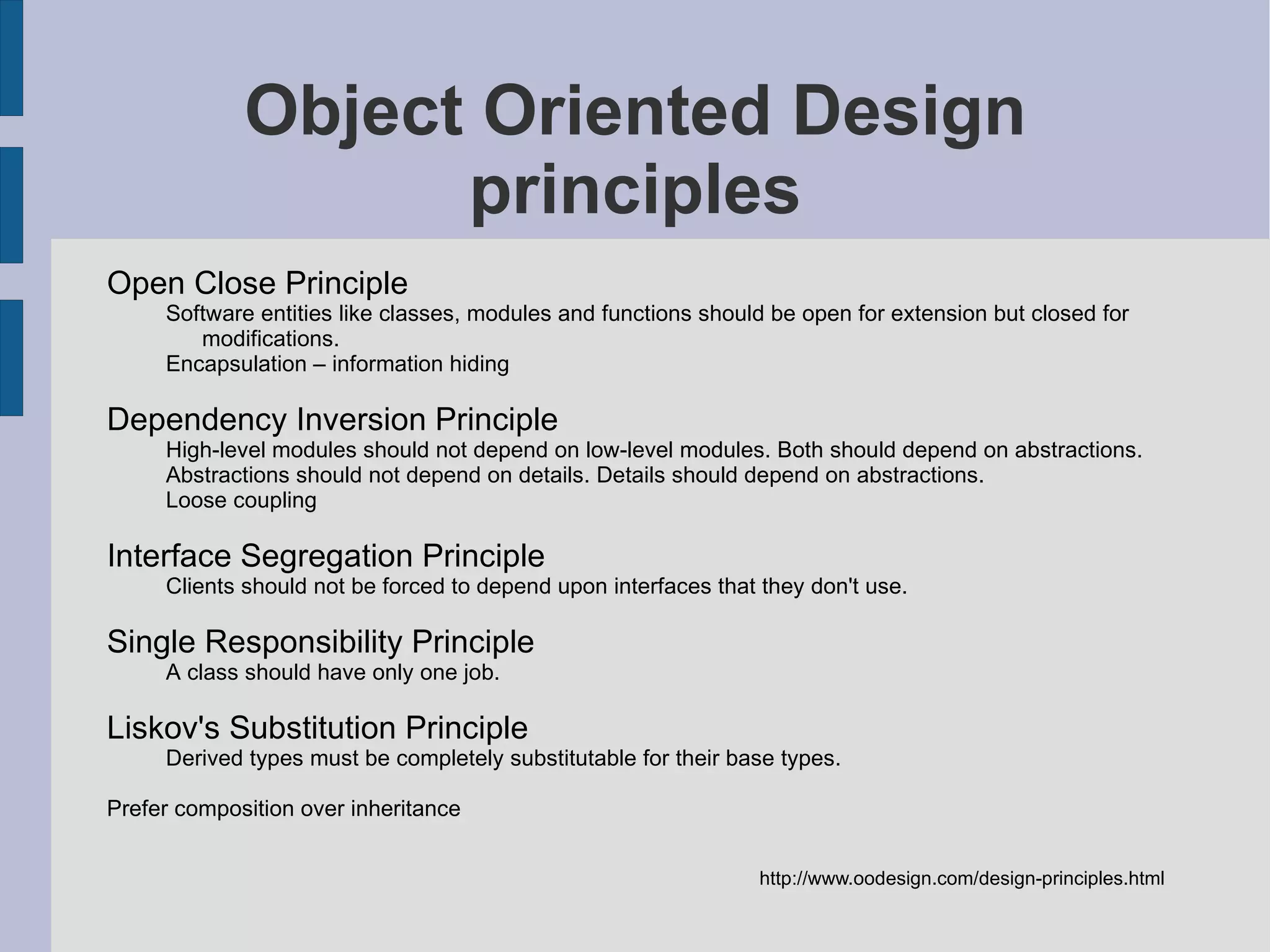 Object Oriented Design principles

Open Close Principle

Software entities like classes, modules and functions should be open for extension but closed for modifications.

Encapsulation – information hiding

Dependency Inversion Principle

High-level modules should not depend on low-level modules. Both should depend on abstractions.

Abstractions should not depend on details. Details should depend on abstractions.

Loose coupling

Interface Segregation Principle

Clients should not be forced to depend upon interfaces that they don't use.

Single Responsibility Principle

A class should have only one job.

Liskov's Substitution Principle

Derived types must be completely substitutable for their base types.

Prefer composition over inheritance

http://www.oodesign.com/design-principles.html